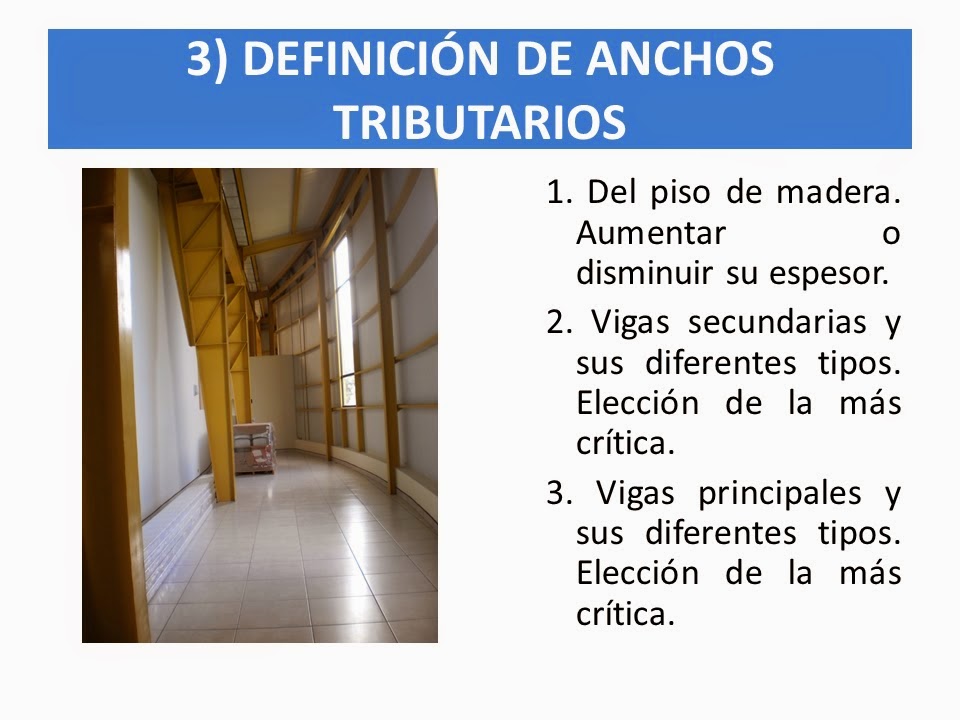 3) DEFINICIÓN DE ANCHOS TRIBUTARIOS

1. Del piso de madera. Aumentar o disminuir su espesor.

2. Vigas secundarias y sus diferentes tipos. Elección de la más crítica.

3. Vigas principales y sus diferentes tipos. Elección de la más crítica.